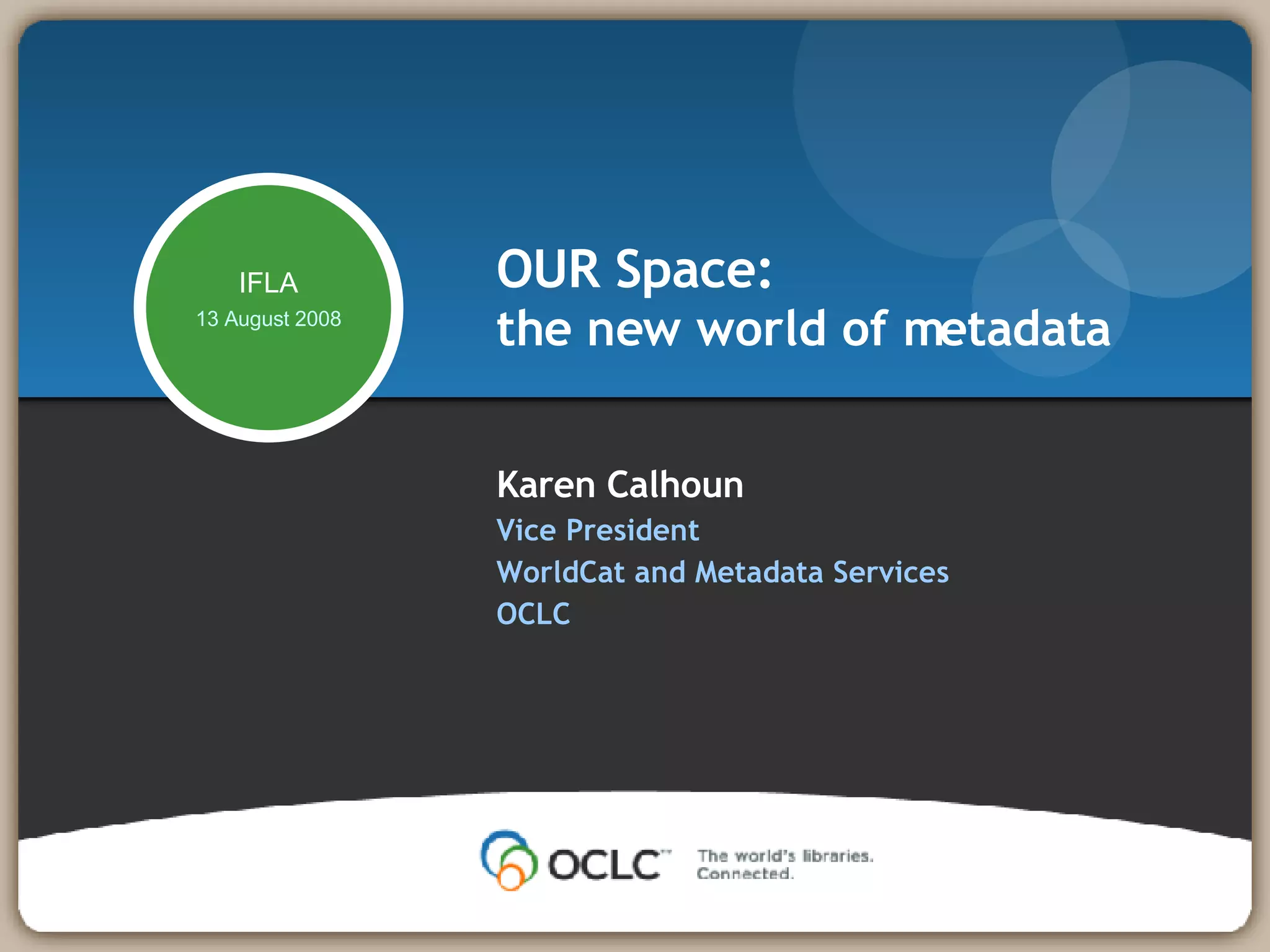 IFLA
13 August 2008

OUR Space:
the new world of metadata

Karen Calhoun
Vice President
WorldCat and Metadata Services
OCLC

OCLC™ The world's libraries. Connected.